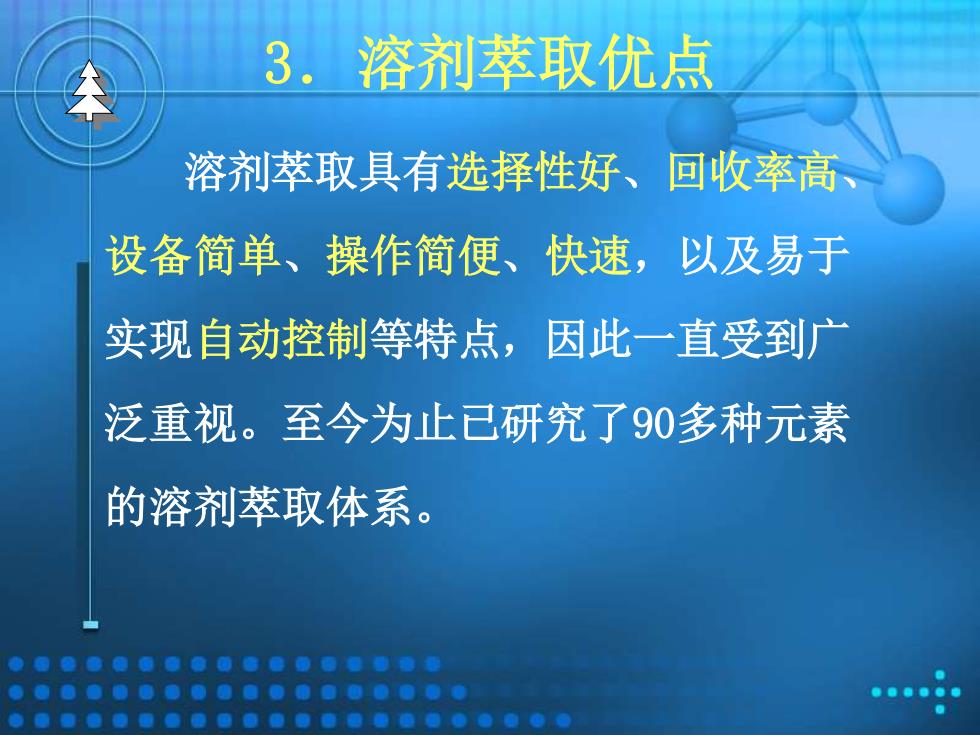 3. 溶剂萃取优点

溶剂萃取具有选择性好、回收率高、设备简单、操作简便、快速，以及易于实现自动控制等特点，因此一直受到广泛重视。至今为止已研究了90多种元素的溶剂萃取体系。